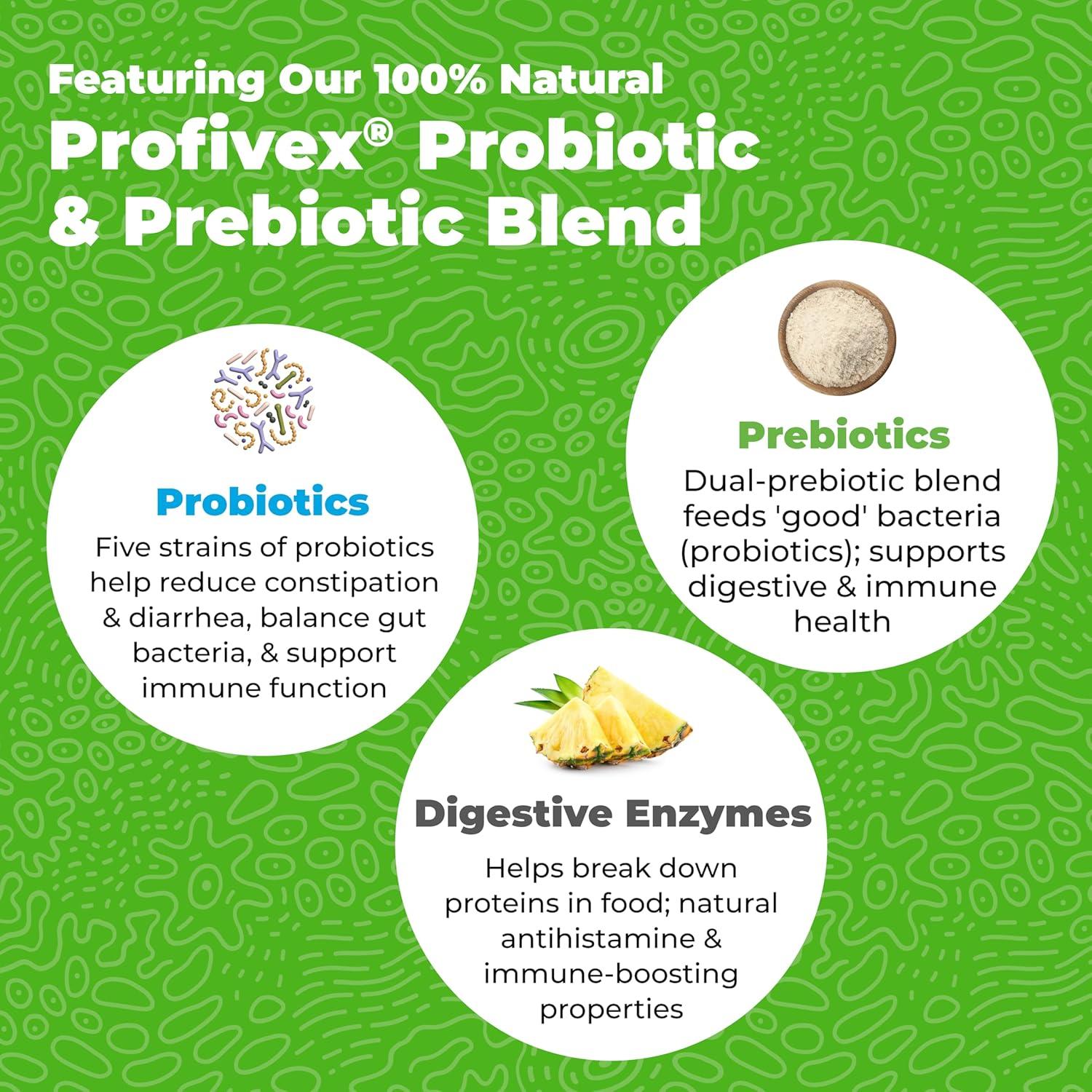 Featuring Our 100% Natural
Profivex® Probiotic & Prebiotic Blend

Probiotics
Five strains of probiotics help reduce constipation & diarrhea, balance gut bacteria, & support immune function

Prebiotics
Dual-prebiotic blend feeds 'good' bacteria (probiotics); supports digestive & immune health

Digestive Enzymes
Helps break down proteins in food; natural antihistamine & immune-boosting properties